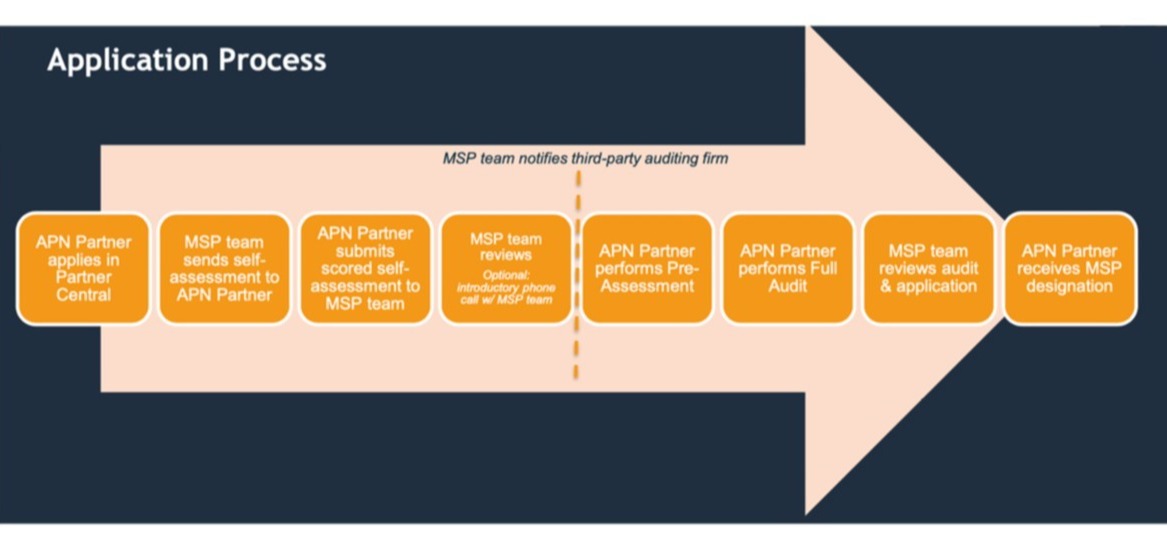 Application Process

MSP team notifies third-party auditing firm

APN Partner applies in Partner Central

MSP team sends self-assessment to APN Partner

APN Partner submits scored self-assessment to MSP team

MSP team reviews
Optional: introductory phone call w/ MSP team

APN Partner performs Pre-Assessment

APN Partner performs Full Audit

MSP team reviews audit & application

APN Partner receives MSP designation